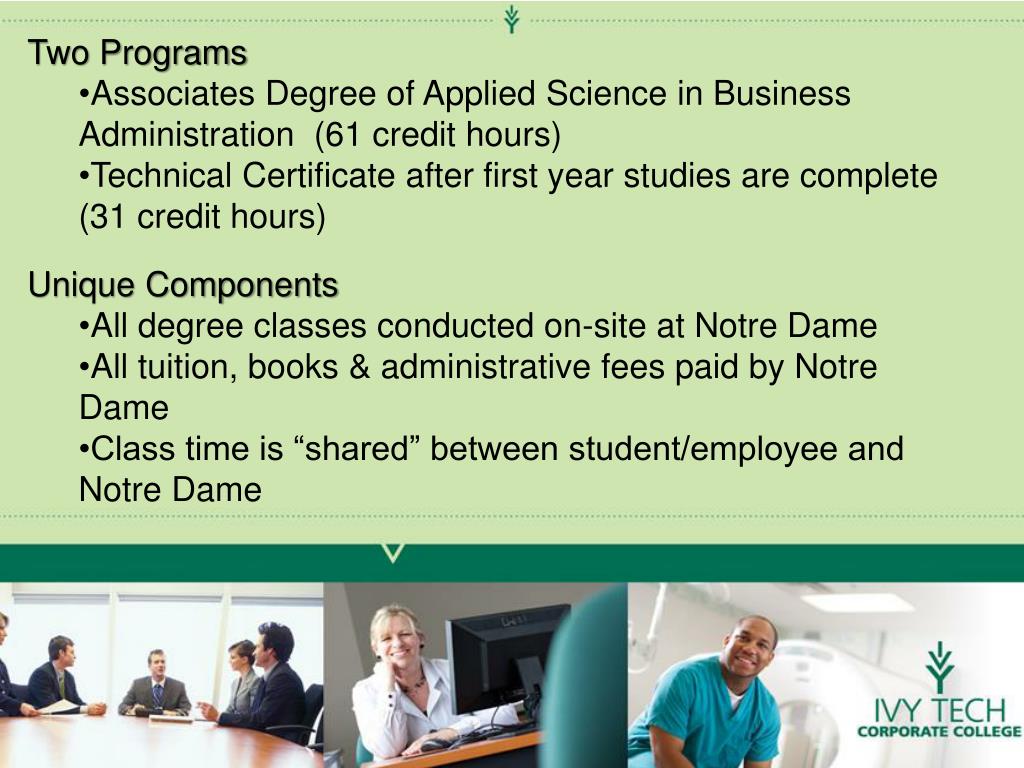 Two Programs
•Associates Degree of Applied Science in Business Administration (61 credit hours)
•Technical Certificate after first year studies are complete (31 credit hours)

Unique Components
•All degree classes conducted on-site at Notre Dame
•All tuition, books & administrative fees paid by Notre Dame
•Class time is “shared” between student/employee and Notre Dame

IVY TECH
CORPORATE COLLEGE